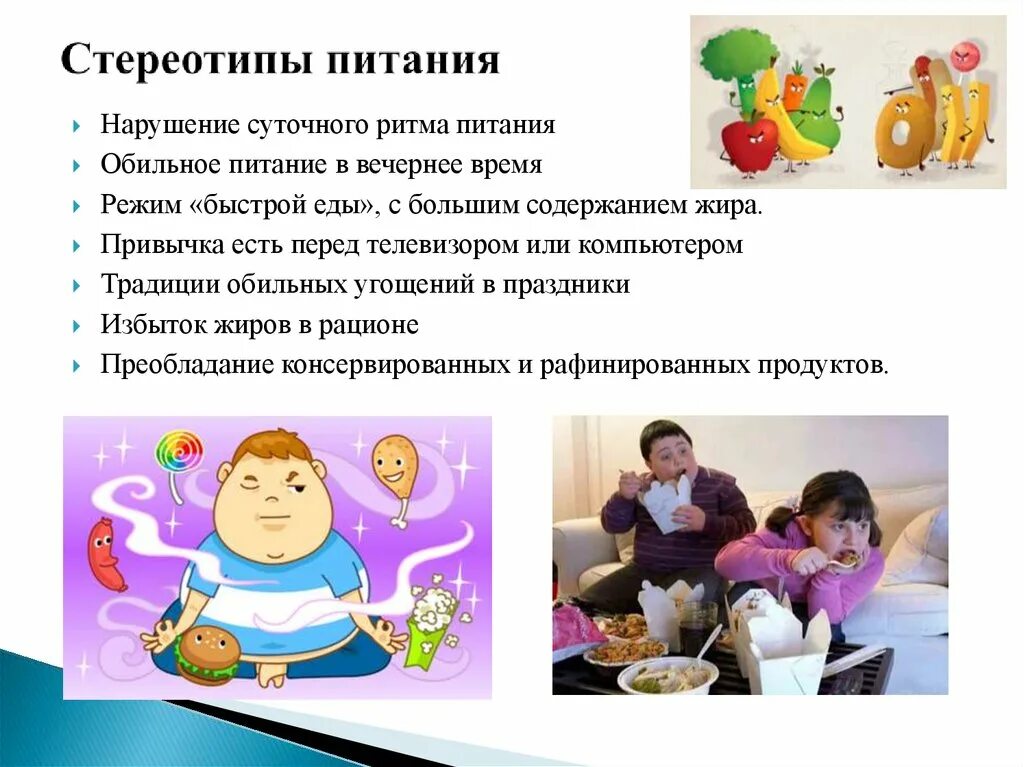 Стереотипы питания

Нарушение суточного ритма питания
Обильное питание в вечернее время
Режим «быстрой еды», с большим содержанием жира.
Привычка есть перед телевизором или компьютером
Традиции обильных угощений в праздники
Избыток жиров в рационе
Преобладание консервированных и рафинированных продуктов.